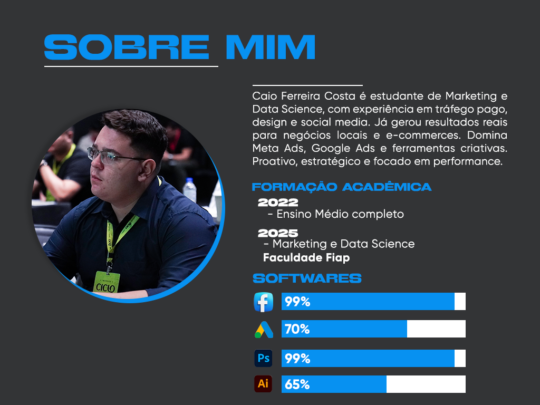 SOBRE MIM

Caio Ferreira Costa é estudante de Marketing e Data Science, com experiência em tráfego pago, design e social media. Já gerou resultados reais para negócios locais e e-commerces. Domina Meta Ads, Google Ads e ferramentas criativas. Proativo, estratégico e focado em performance.

FORMAÇÃO ACADÊMICA

2022
- Ensino Médio completo

2025
- Marketing e Data Science
Faculdade Fiap

SOFTWARES

99%

70%

Ps 99%

Ai 65%

CICLO